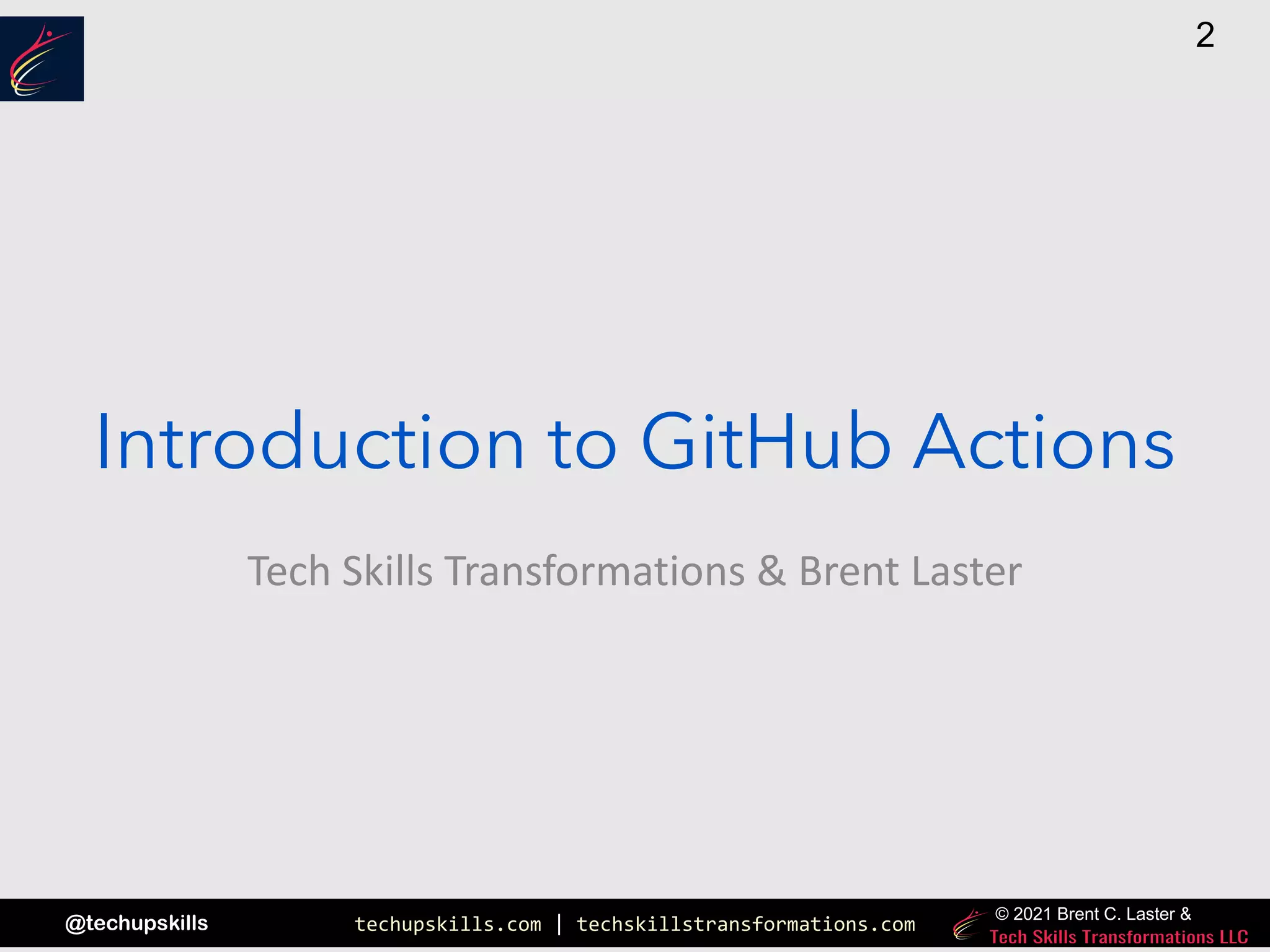 2

Introduction to GitHub Actions

Tech Skills Transformations & Brent Laster

@techupskills

techupskills.com | techskillstransformations.com

© 2021 Brent C. Laster &
Tech Skills Transformations LLC